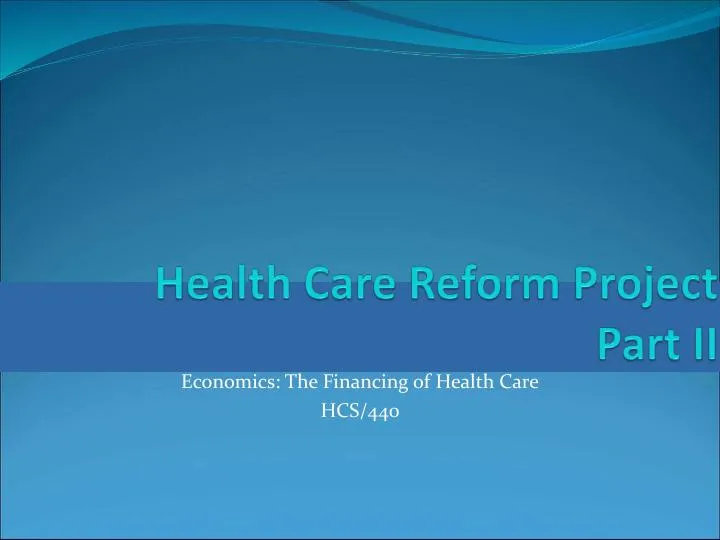 Health Care Reform Project Part II

Economics: The Financing of Health Care
HCS/440